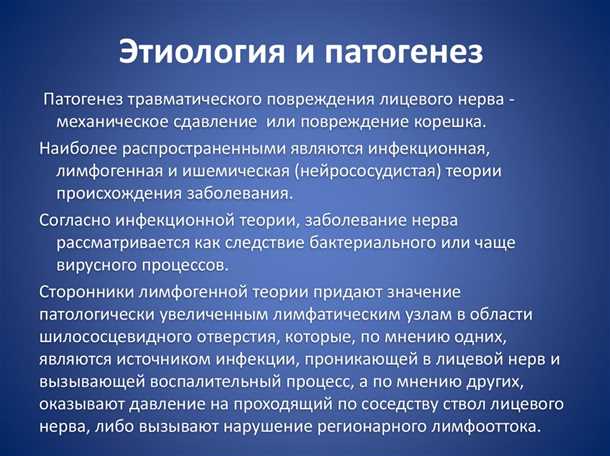 Этиология и патогенез

Патогенез травматического повреждения лицевого нерва - механическое сдавление или повреждение корешка.

Наиболее распространенными являются инфекционная, лимфогенная и ишемическая (нейрососудистая) теории происхождения заболевания.

Согласно инфекционной теории, заболевание нерва рассматривается как следствие бактериального или чаще вирусного процессов.

Сторонники лимфогенной теории придают значение патологически увеличенным лимфатическим узлам в области шилососцевидного отверстия, которые, по мнению одних, являются источником инфекции, проникающей в лицевой нерв и вызывающей воспалительный процесс, а по мнению других, оказывают давление на проходящий по соседству ствол лицевого нерва, либо вызывают нарушение регионарного лимфооттока.